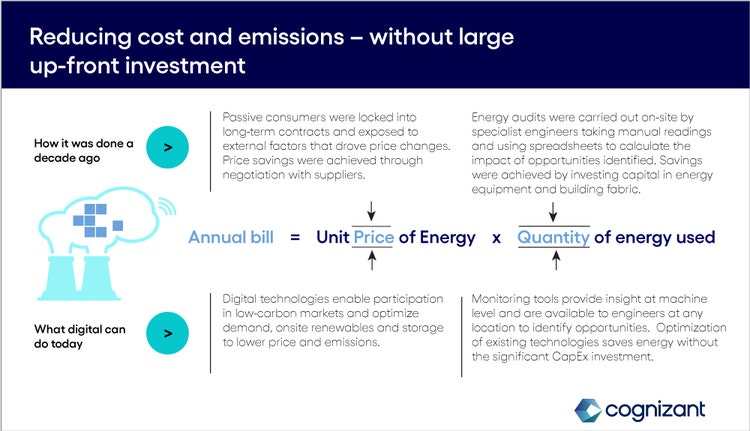 Reducing cost and emissions – without large up-front investment

How it was done a decade ago

>

Passive consumers were locked into long-term contracts and exposed to external factors that drove price changes. Price savings were achieved through negotiation with suppliers.

Energy audits were carried out on-site by specialist engineers taking manual readings and using spreadsheets to calculate the impact of opportunities identified. Savings were achieved by investing capital in energy equipment and building fabric.

Annual bill = Unit Price of Energy x Quantity of energy used

What digital can do today

>

Digital technologies enable participation in low-carbon markets and optimize demand, onsite renewables and storage to lower price and emissions.

Monitoring tools provide insight at machine level and are available to engineers at any location to identify opportunities. Optimization of existing technologies saves energy without the significant CapEx investment.

cognizant